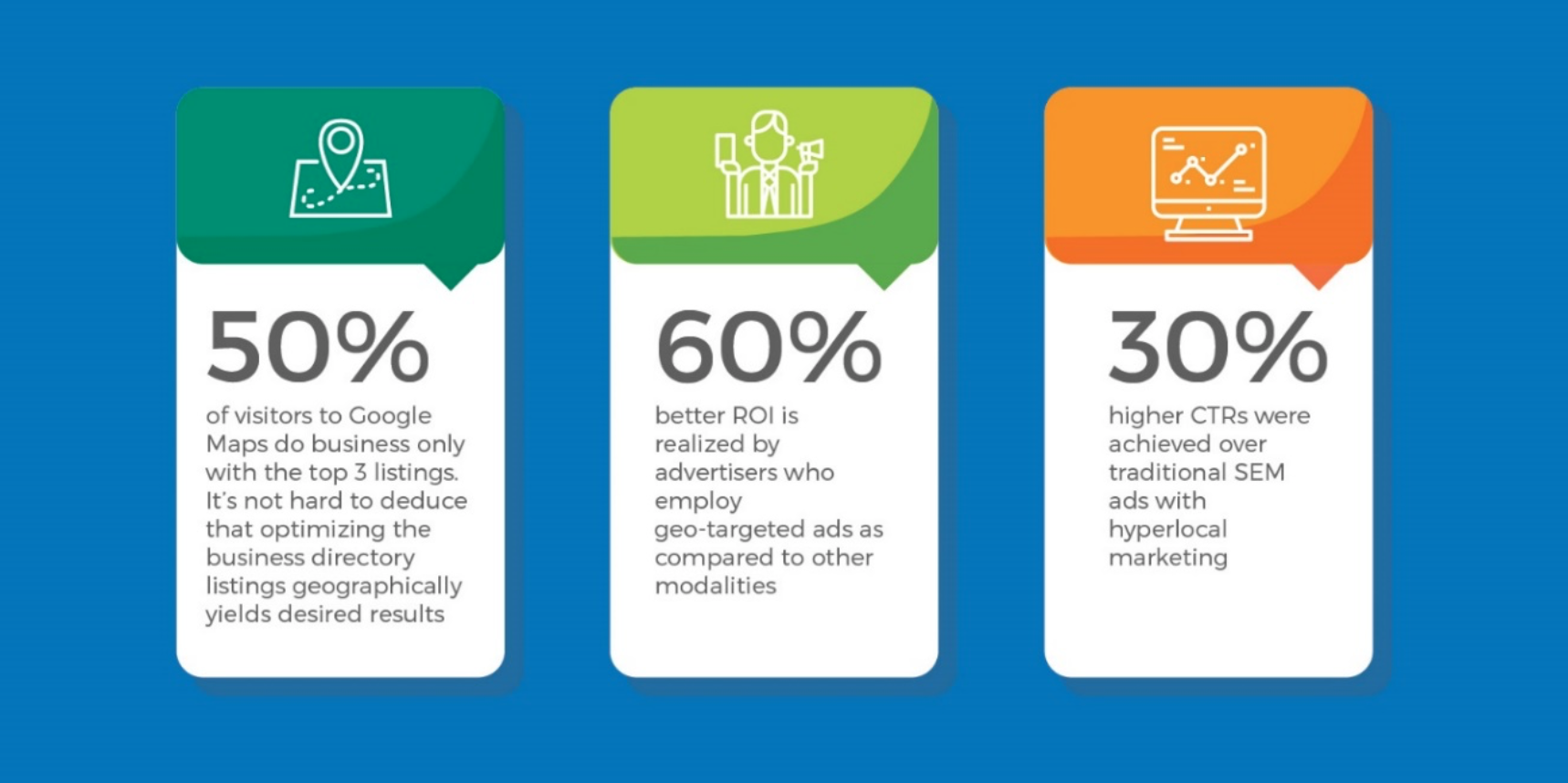 50%

of visitors to Google Maps do business only with the top 3 listings. It's not hard to deduce that optimizing the business directory listings geographically yields desired results

60%

better ROI is realized by advertisers who employ geo-targeted ads as compared to other modalities

30%

higher CTRs were achieved over traditional SEM ads with hyperlocal marketing